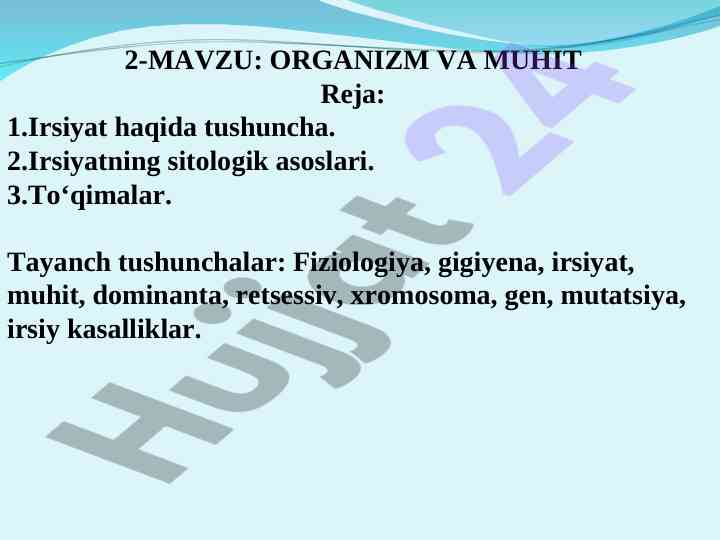 2-MAVZU: ORGANIZM VA MUHIT
Reja:
1.Irsiyat haqida tushuncha.
2.Irsiyatning sitologik asoslari.
3.To‘qimalar.

Tayanch tushunchalar: Fiziologiya, gigiyena, irsiyat, muhit, dominanta, retsessiv, xromosoma, gen, mutatsiya, irsiy kasalliklar.

Hujjat 24